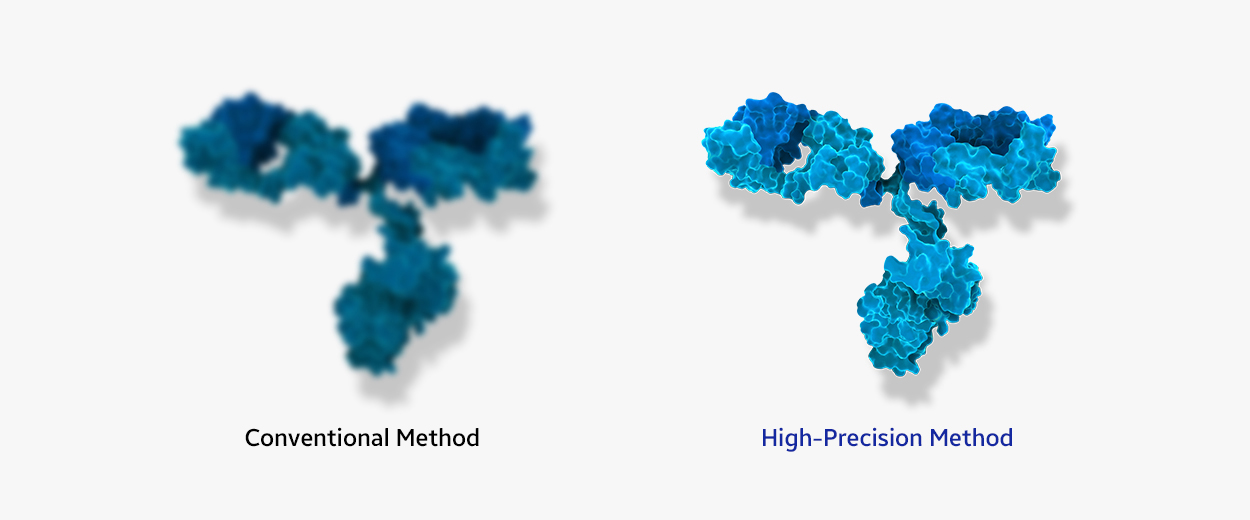 Conventional Method

High-Precision Method